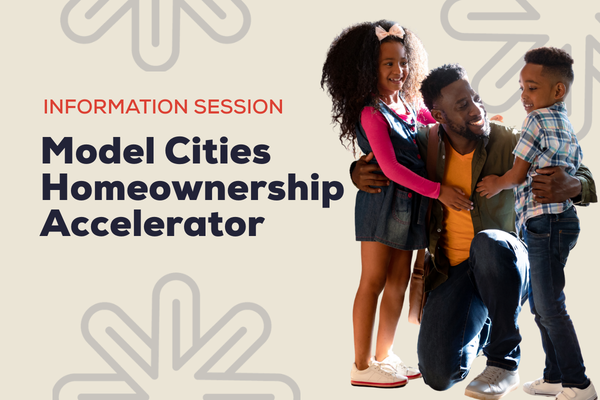 INFORMATION SESSION

Model Cities Homeownership Accelerator